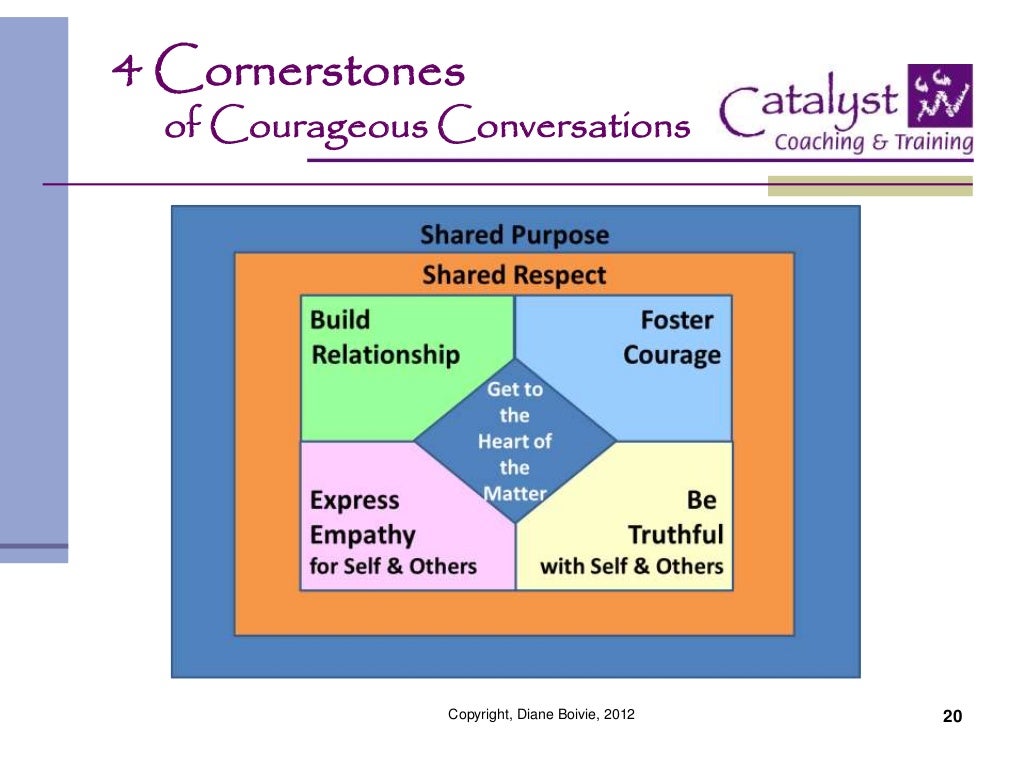 4 Cornerstones
of Courageous Conversations

Catalyst
Coaching & Training

Shared Purpose

Shared Respect

Build Relationship

Foster Courage

Get to the Heart of the Matter

Express Empathy for Self & Others

Be Truthful with Self & Others

Copyright, Diane Boivie, 2012

20